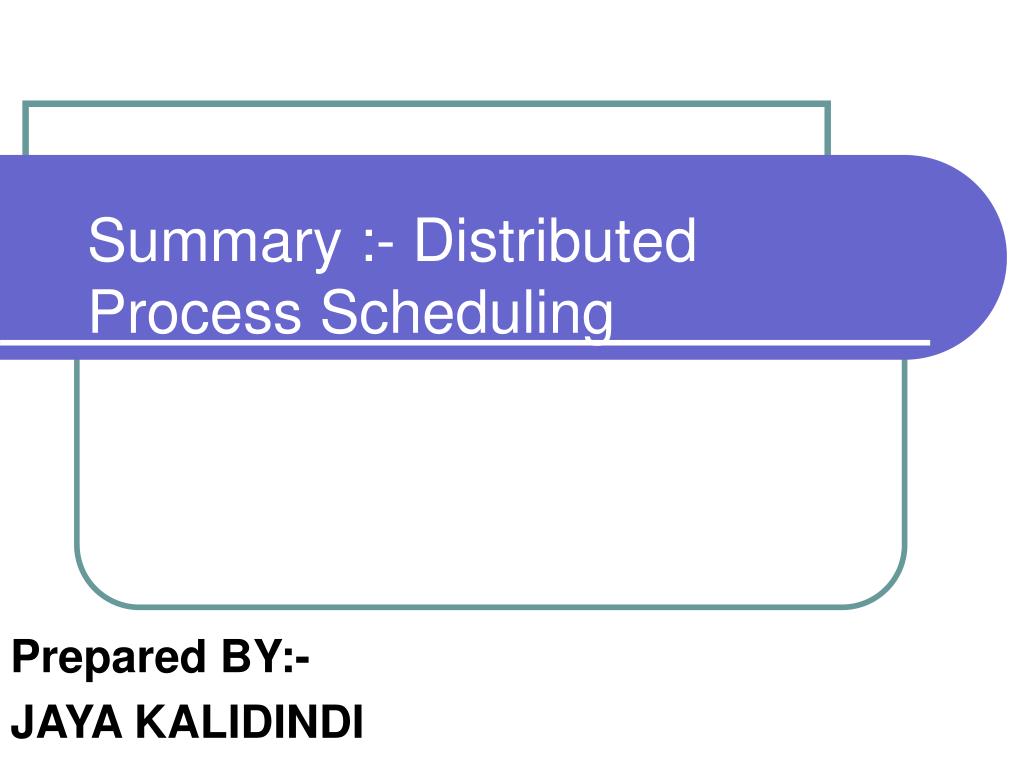 Summary :- Distributed Process Scheduling

Prepared BY:-
JAYA KALIDINDI